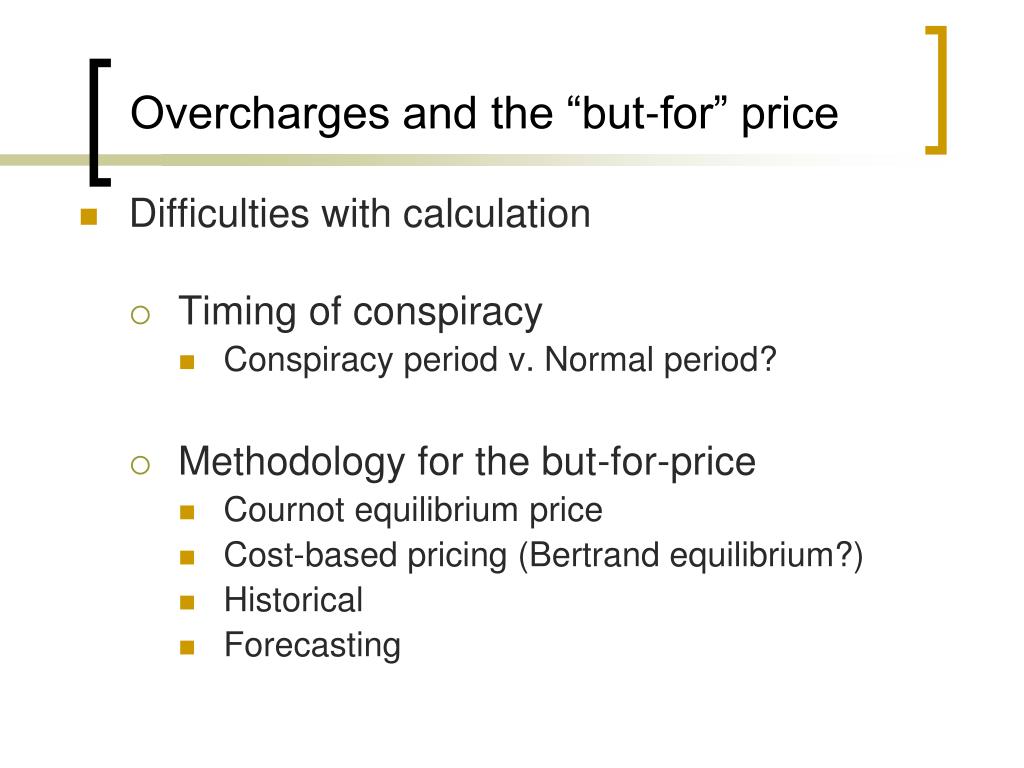 Overcharges and the “but-for” price

Difficulties with calculation

Timing of conspiracy

Conspiracy period v. Normal period?

Methodology for the but-for-price

Cournot equilibrium price

Cost-based pricing (Bertrand equilibrium?)

Historical

Forecasting